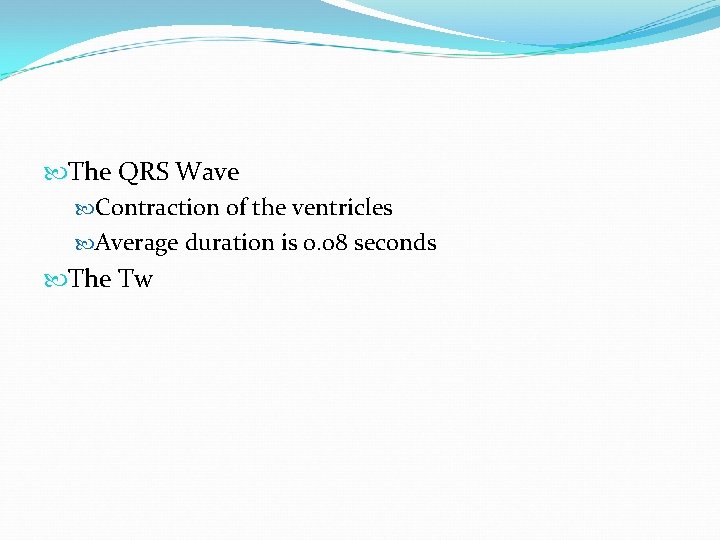 The QRS Wave

Contraction of the ventricles

Average duration is 0.08 seconds

The Tw